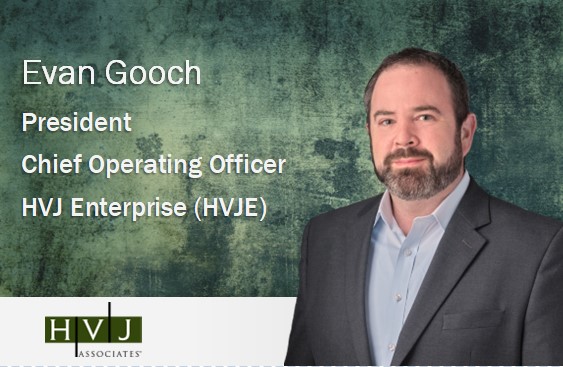 Evan Gooch

President

Chief Operating Officer

HVJ Enterprise (HVJE)

HVJ
ASSOCIATES